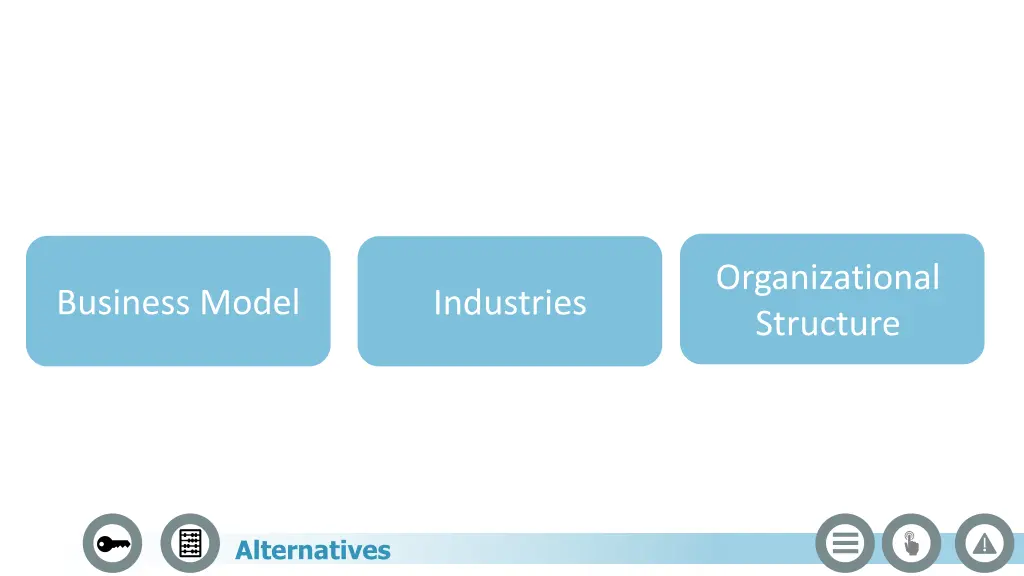 Business Model

Industries

Organizational Structure

Alternatives